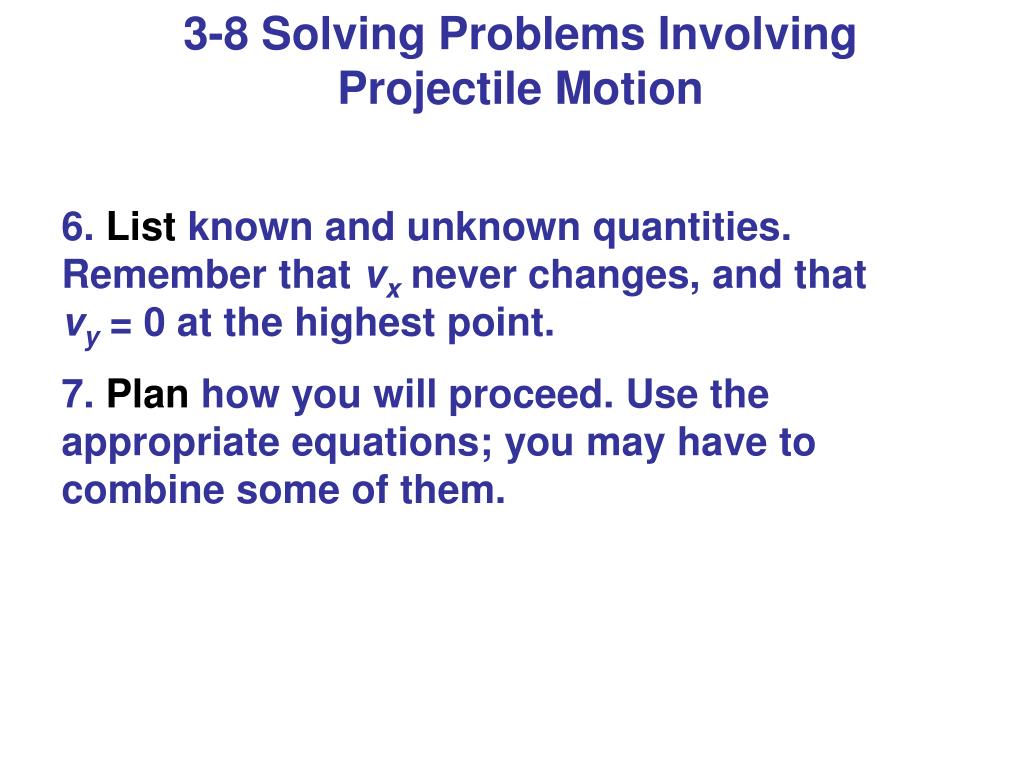 3-8 Solving Problems Involving Projectile Motion

6. List known and unknown quantities. Remember that $v_x$ never changes, and that $v_y = 0$ at the highest point.

7. Plan how you will proceed. Use the appropriate equations; you may have to combine some of them.